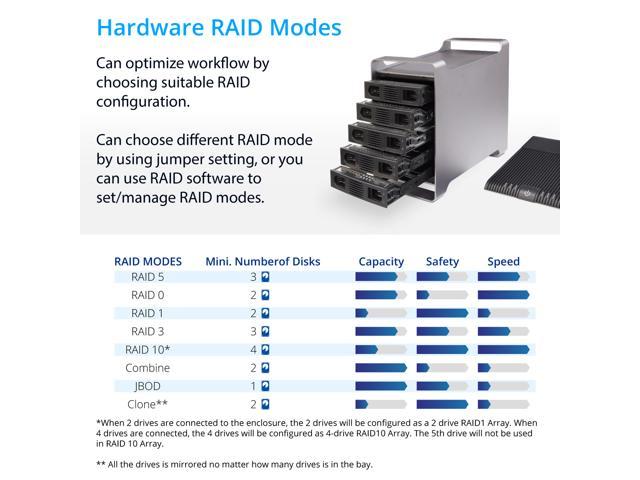 Hardware RAID Modes

Can optimize workflow by choosing suitable RAID configuration.

Can choose different RAID mode by using jumper setting, or you can use RAID software to set/manage RAID modes.

| RAID MODES | Mini. Numberof Disks | Capacity | Safety | Speed |
|---|---|---|---|---|
| RAID 5 | 3 | | | |
| RAID 0 | 2 | | | |
| RAID 1 | 2 | | | |
| RAID 3 | 3 | | | |
| RAID 10* | 4 | | | |
| Combine | 2 | | | |
| JBOD | 1 | | | |
| Clone** | 2 | | | |

*When 2 drives are connected to the enclosure, the 2 drives will be configured as a 2 drive RAID1 Array. When 4 drives are connected, the 4 drives will be configured as 4-drive RAID10 Array. The 5th drive will not be used in RAID 10 Array.

** All the drives is mirrored no matter how many drives is in the bay.